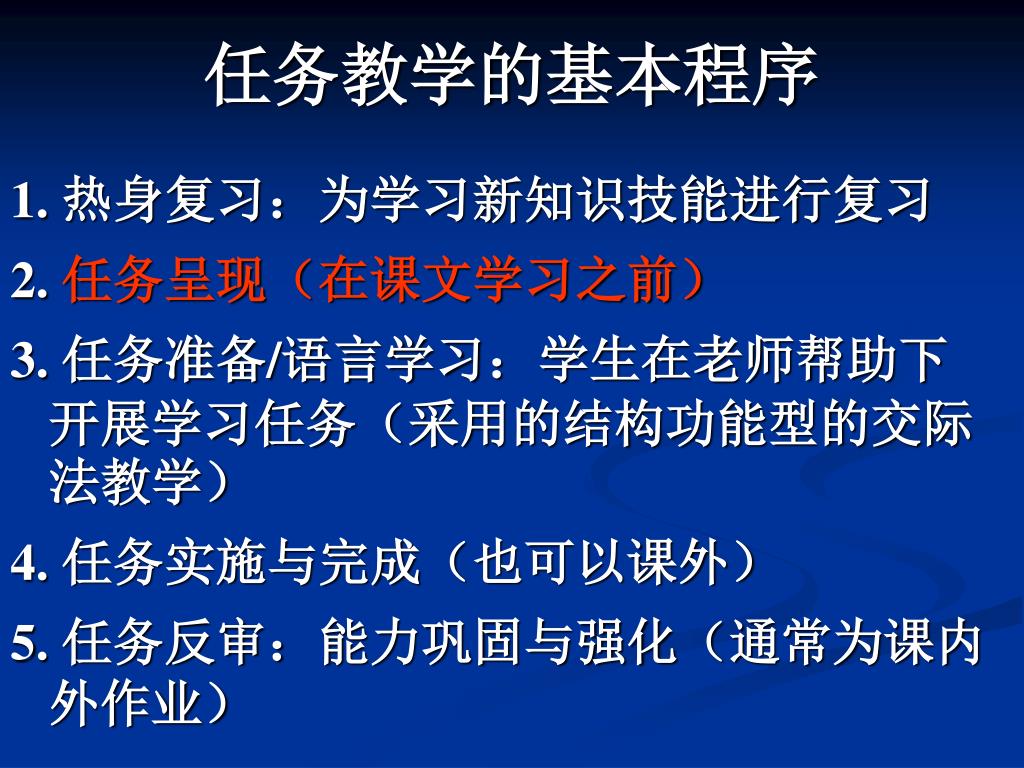 任务教学的基本程序

1. 热身复习：为学习新知识技能进行复习

2. 任务呈现（在课文学习之前）

3. 任务准备/语言学习：学生在老师帮助下开展学习任务（采用的结构功能型的交际法教学）

4. 任务实施与完成（也可以课外）

5. 任务反审：能力巩固与强化（通常为课内外作业）